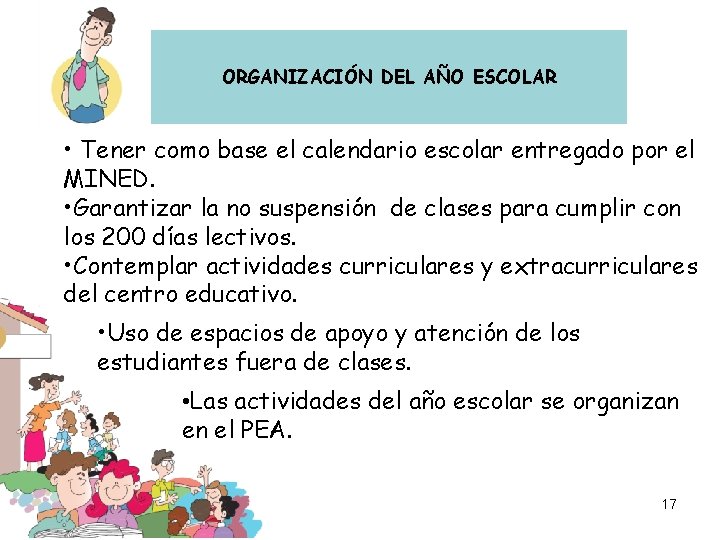 ORGANIZACIÓN DEL AÑO ESCOLAR

• Tener como base el calendario escolar entregado por el MINED.
•Garantizar la no suspensión de clases para cumplir con los 200 días lectivos.
•Contemplar actividades curriculares y extracurriculares del centro educativo.

•Uso de espacios de apoyo y atención de los estudiantes fuera de clases.

•Las actividades del año escolar se organizan en el PEA.

17